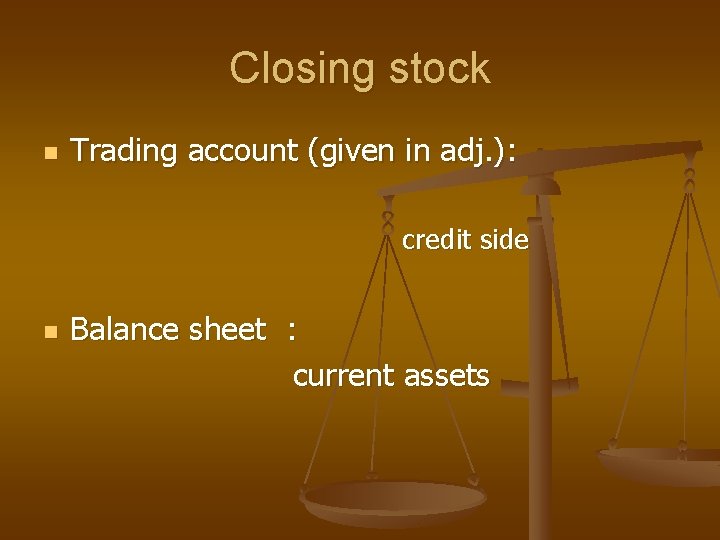 Closing stock

Trading account (given in adj.):

credit side

Balance sheet :

current assets